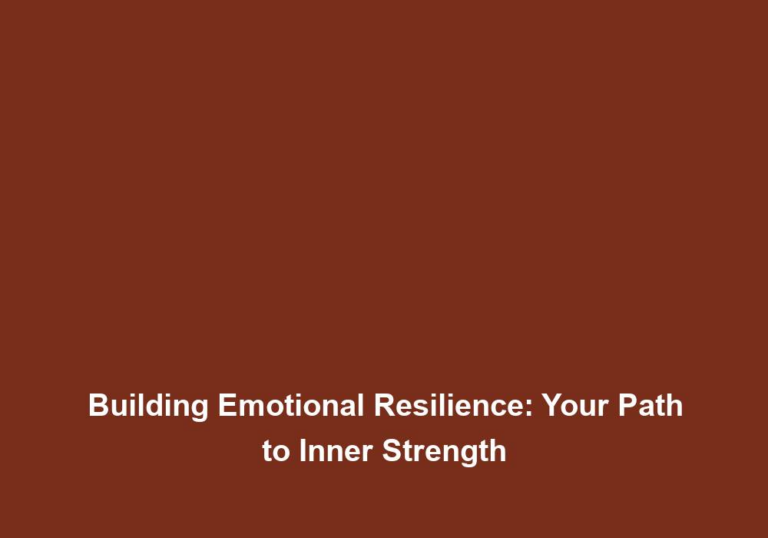 Building Emotional Resilience: Your Path to Inner Strength